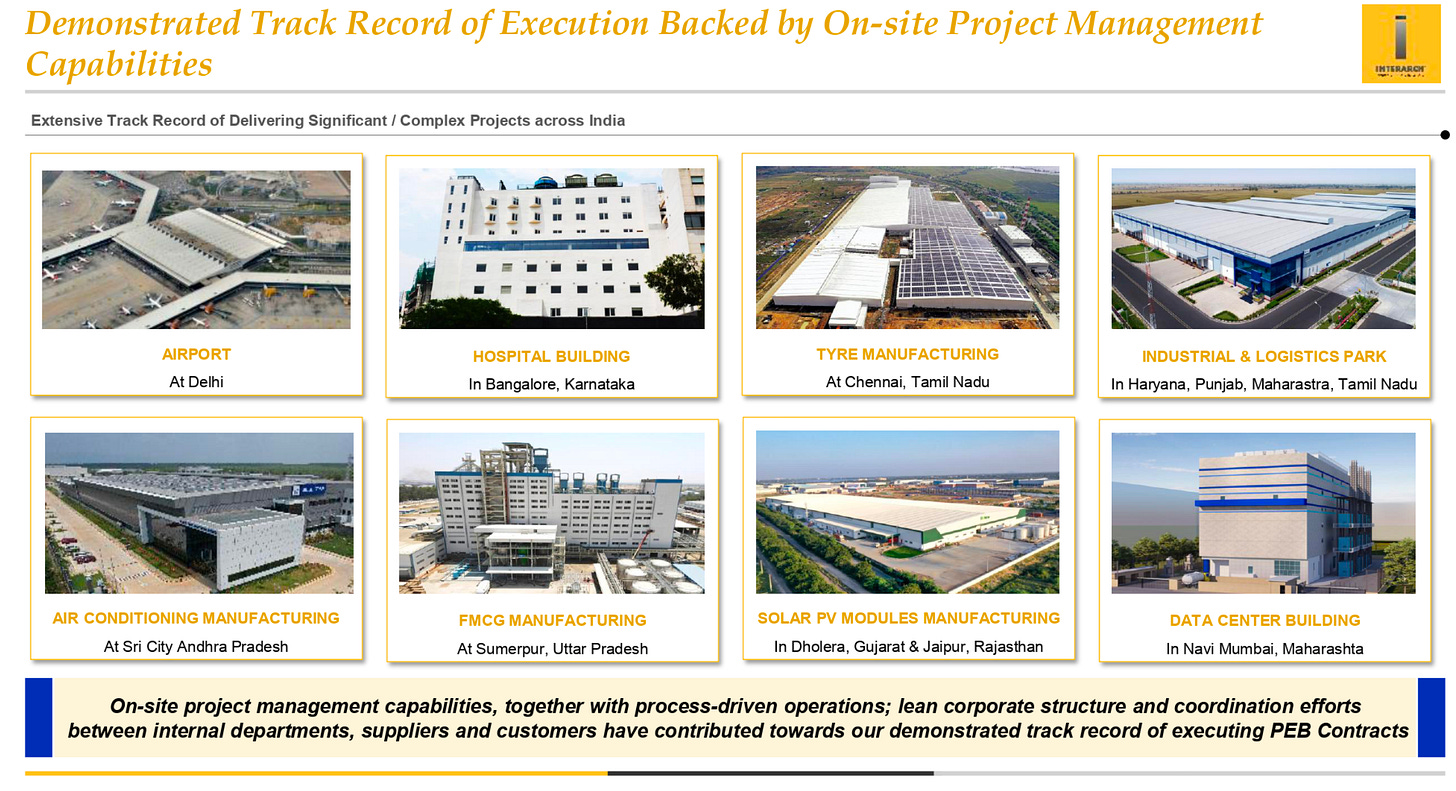 Demonstrated Track Record of Execution Backed by On-site Project Management Capabilities

INTERARCH

Extensive Track Record of Delivering Significant / Complex Projects across India

AIRPORT
At Delhi

HOSPITAL BUILDING
In Bangalore, Karnataka

TYRE MANUFACTURING
At Chennai, Tamil Nadu

INDUSTRIAL & LOGISTICS PARK
In Haryana, Punjab, Maharastra, Tamil Nadu

AIR CONDITIONING MANUFACTURING
At Sri City Andhra Pradesh

FMCG MANUFACTURING
At Sumerpur, Uttar Pradesh

SOLAR PV MODULES MANUFACTURING
In Dholera, Gujarat & Jaipur, Rajasthan

DATA CENTER BUILDING
In Navi Mumbai, Maharashta

On-site project management capabilities, together with process-driven operations; lean corporate structure and coordination efforts between internal departments, suppliers and customers have contributed towards our demonstrated track record of executing PEB Contracts